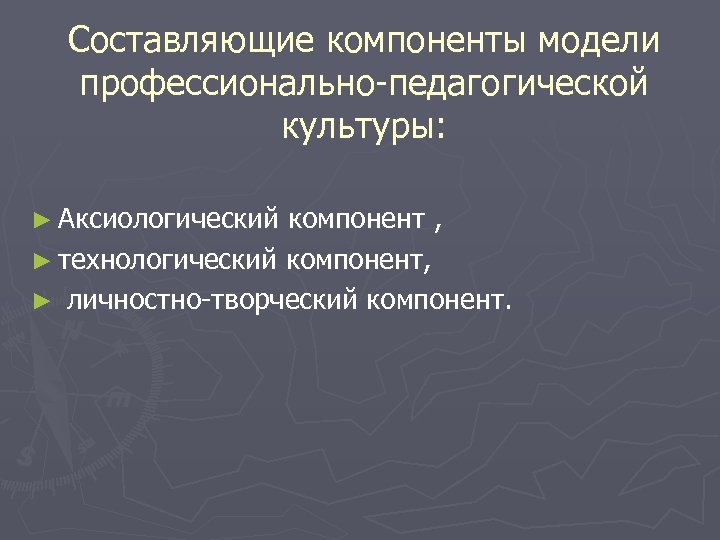 Составляющие компоненты модели профессионально-педагогической культуры:

► Аксиологический компонент ,
► технологический компонент,
► личностно-творческий компонент.